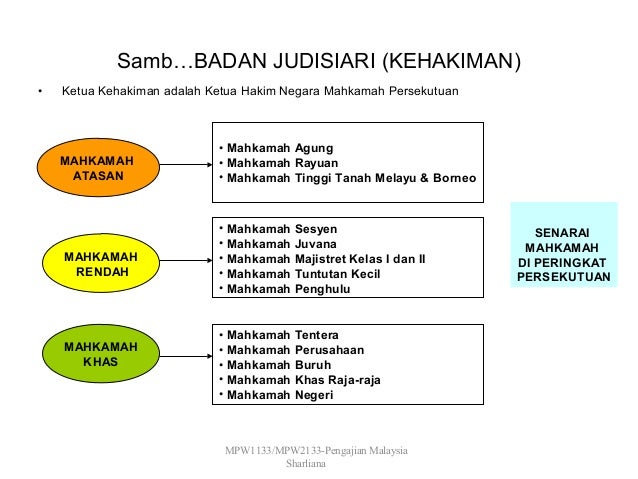 Samb…BADAN JUDISIARI (KEHAKIMAN)

• Ketua Kehakiman adalah Ketua Hakim Negara Mahkamah Persekutuan

MAHKAMAH ATASAN

• Mahkamah Agung
• Mahkamah Rayuan
• Mahkamah Tinggi Tanah Melayu & Borneo

MAHKAMAH RENDAH

• Mahkamah Sesyen
• Mahkamah Juvana
• Mahkamah Majistret Kelas I dan II
• Mahkamah Tuntutan Kecil
• Mahkamah Penghulu

MAHKAMAH KHAS

• Mahkamah Tentera
• Mahkamah Perusahaan
• Mahkamah Buruh
• Mahkamah Khas Raja-raja
• Mahkamah Negeri

SENARAI MAHKAMAH DI PERINGKAT PERSEKUTUAN

MPW1133/MPW2133-Pengajian Malaysia
Sharliana